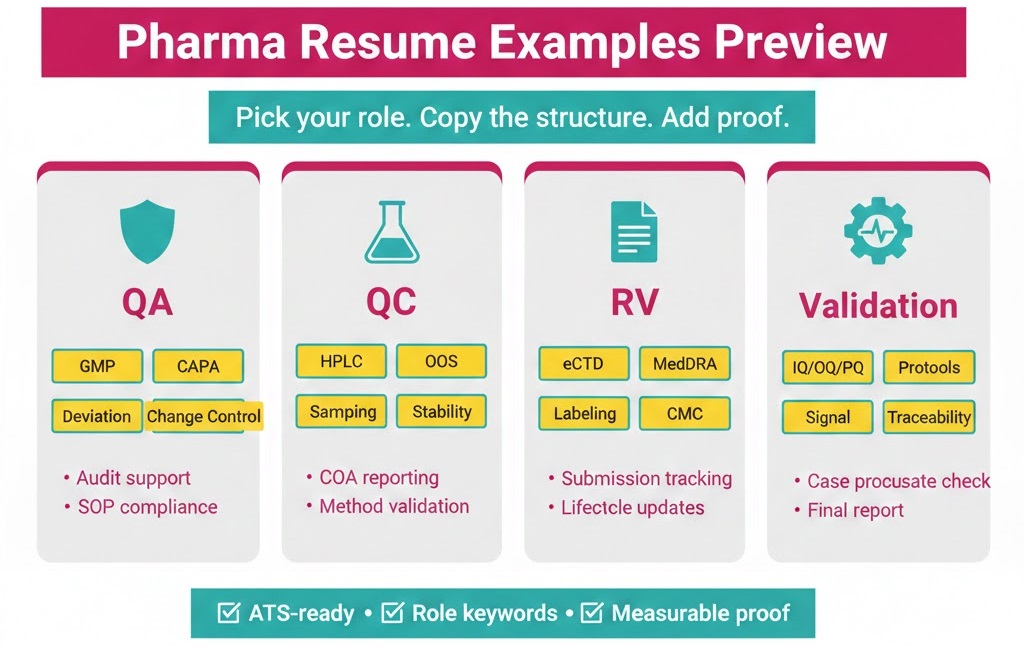 Pharma Resume Examples Preview

Pick your role. Copy the structure. Add proof.

QA

GMP CAPA

Deviation Change Control

• Audit support
• SOP compliance

QC

HPLC OOS

Samping Stability

• COA reporting
• Method validation

RV

eCTD MedDRA

Labeling CMC

• Submission tracking
• Lifectcle updates

Validation

IQ/OQ/PQ Protools

Signal Traceability

• Case procusate check
• Final report

☑ ATS-ready • ☑ Role keywords • ☑ Measurable proof